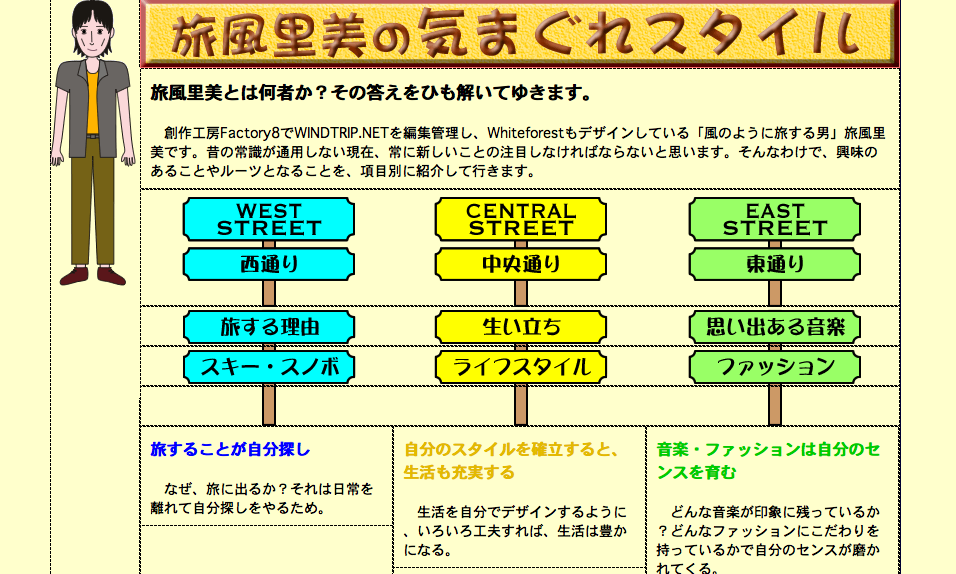 旅風里美の気まぐれスタイル

旅風里美とは何者か？その答えをひも解いてゆきます。

創作工房Factory8でWINDTRIP.NETを編集管理し、Whiteforestもデザインしている「風のように旅する男」旅風里美です。昔の常識が通用しない現在、常に新しいことの注目しなければならないと思います。そんなわけで、興味のあることやルーツとなることを、項目別に紹介して行きます。

WEST STREET
西通り
旅する理由
スキー・スノボ

CENTRAL STREET
中央通り
生い立ち
ライフスタイル

EAST STREET
東通り
思い出ある音楽
ファッション

旅することが自分探し

なぜ、旅に出るか？それは日常を離れて自分探しをやるため。

自分のスタイルを確立すると、生活も充実する

生活を自分でデザインするように、いろいろ工夫すれば、生活は豊かになる。

音楽・ファッションは自分のセンスを育む

どんな音楽が印象に残っているか？どんなファッションにこだわりを持っているかで自分のセンスが磨かれてくる。